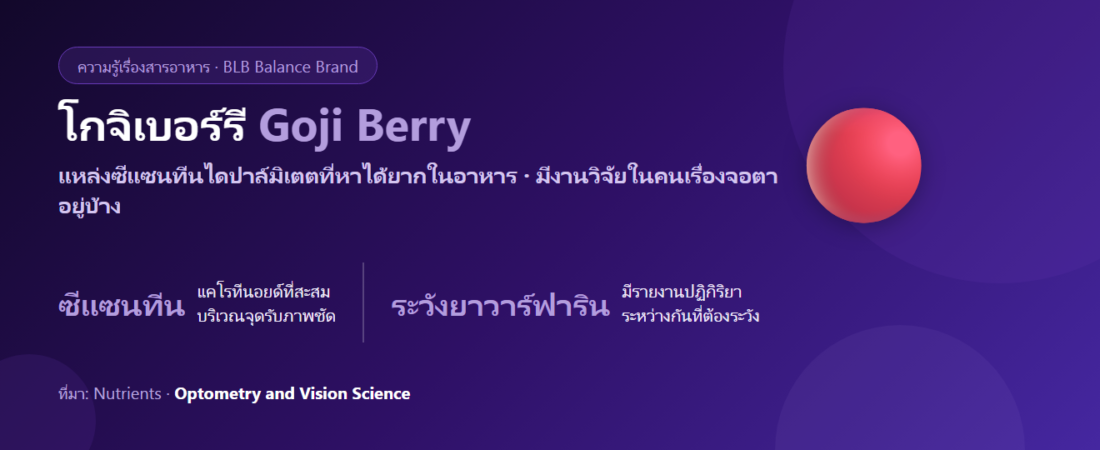 ความรู้เรื่องสารอาหาร · BLB Balance Brand

โกจิเบอร์รี Goji Berry

แหล่งซีแซนทีนไดปาล์มิเตตที่หาได้ยากในอาหาร · มีงานวิจัยในคนเรื่องจอตาอยู่บ้าง

ซีแซนทีน แคโรทีนอยด์ที่สะสมบริเวณจุดรับภาพชัด

ระวังยาวาร์ฟาริน มีรายงานปฏิกิริยาระหว่างกันที่ต้องระวัง

ที่มา: Nutrients · Optometry and Vision Science